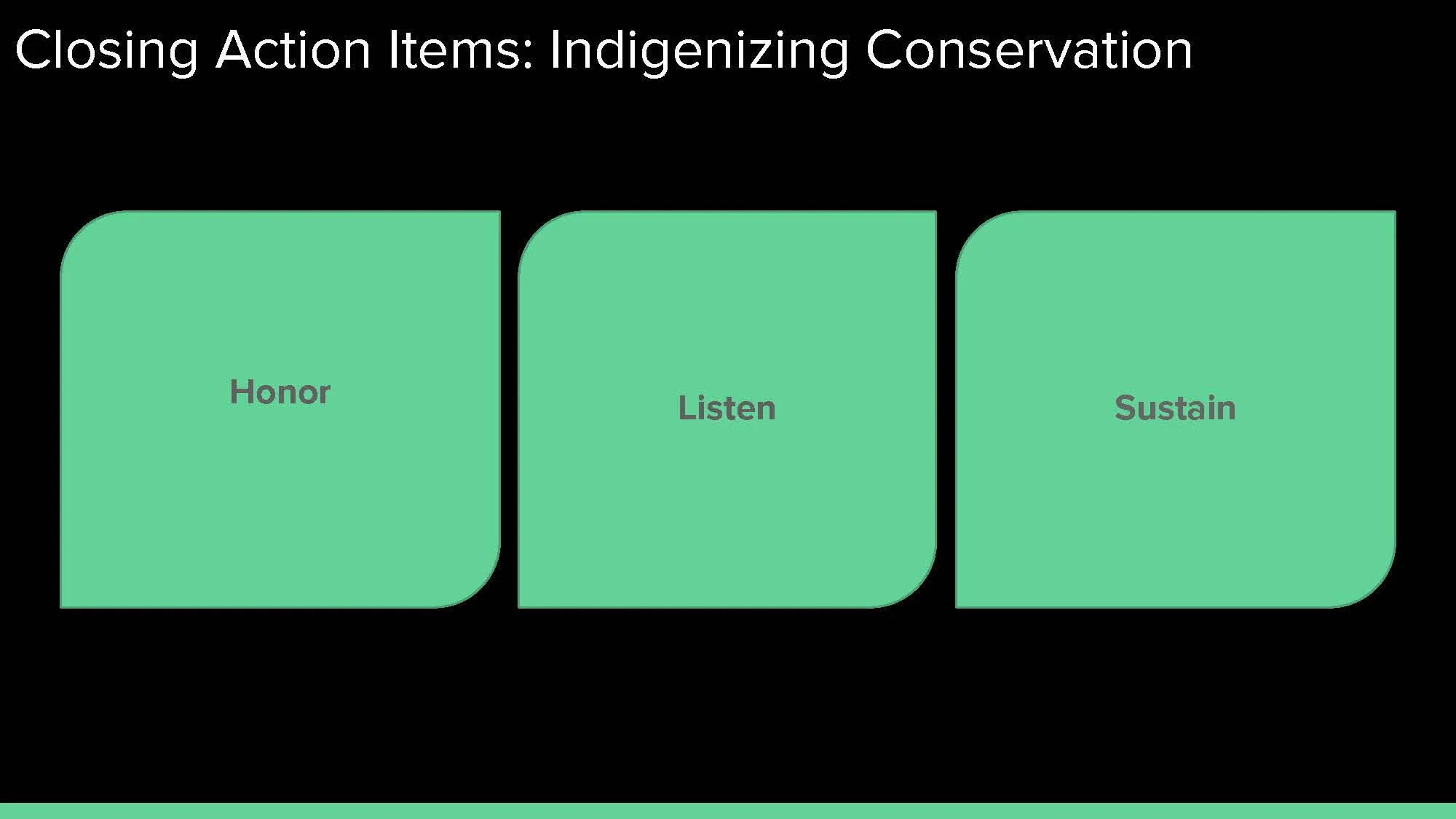 Closing Action Items: Indigenizing Conservation

Honor

Listen

Sustain